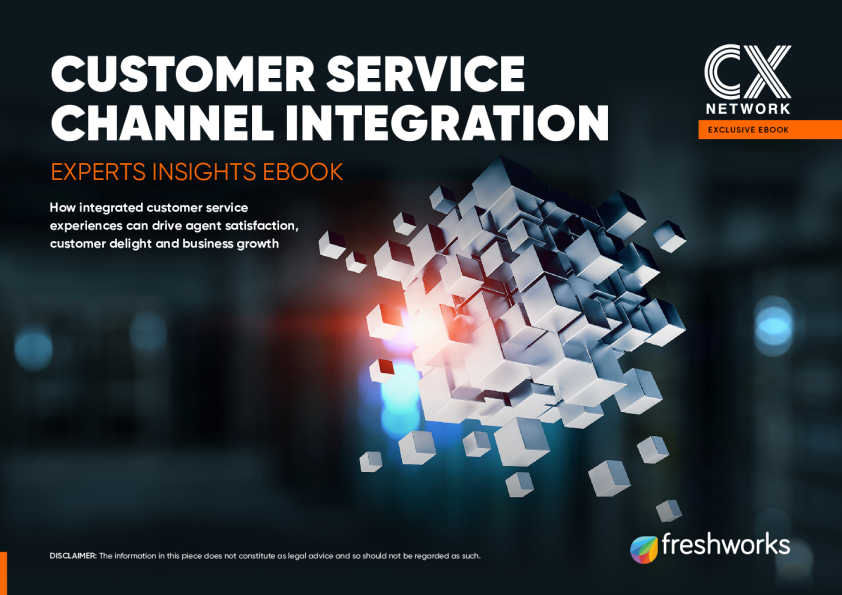 CUSTOMER SERVICE CHANNEL INTEGRATION

EXPERTS INSIGHTS EBOOK

How integrated customer service experiences can drive agent satisfaction, customer delight and business growth

CX NETWORK

EXCLUSIVE EBOOK

DISCLAIMER: The information in this piece does not constitute as legal advice and so should not be regarded as such.

freshworks